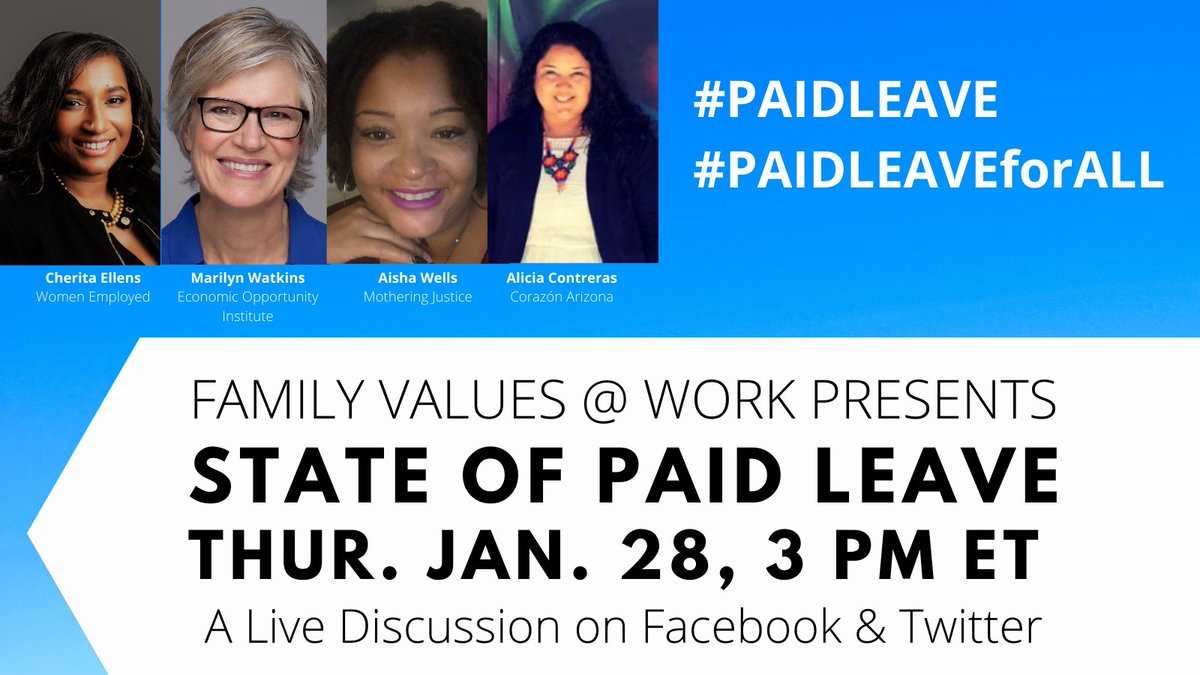 Cherita Ellens
Women Employed

Marilyn Watkins
Economic Opportunity Institute

Aisha Wells
Mothering Justice

Alicia Contreras
Corazón Arizona

#PAIDLEAVE
#PAIDLEAVEforALL

FAMILY VALUES @ WORK PRESENTS
STATE OF PAID LEAVE
THUR. JAN. 28, 3 PM ET
A Live Discussion on Facebook & Twitter